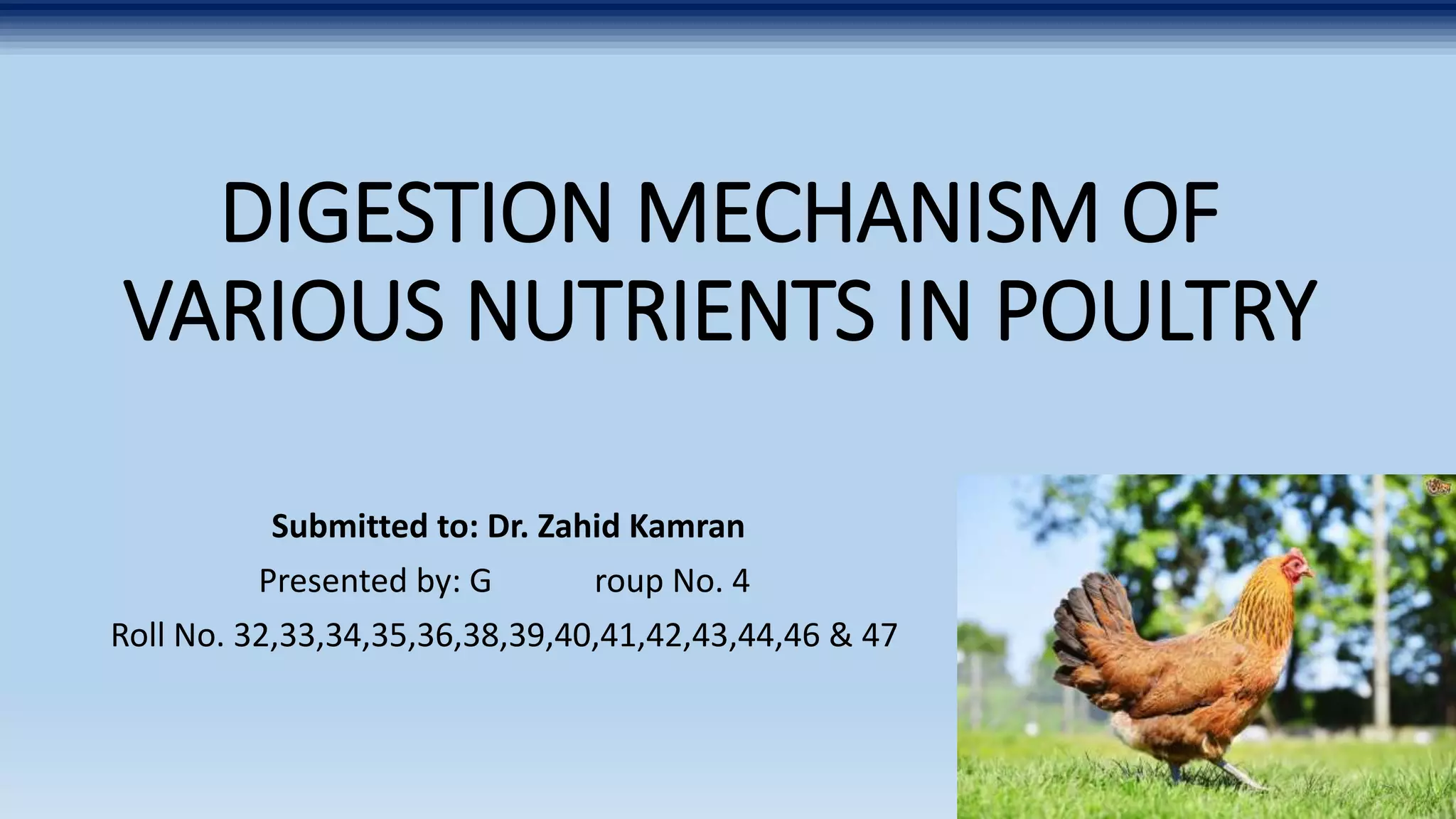 DIGESTION MECHANISM OF VARIOUS NUTRIENTS IN POULTRY

Submitted to: Dr. Zahid Kamran

Presented by: G roup No. 4

Roll No. 32,33,34,35,36,38,39,40,41,42,43,44,46 & 47